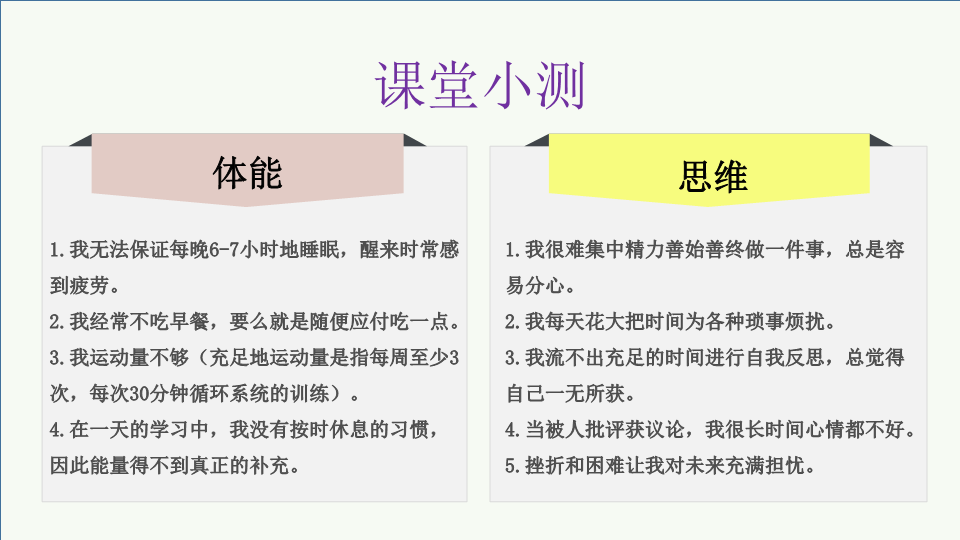 课堂小测

体能

1.我无法保证每晚6-7小时地睡眠，醒来时常感到疲劳。

2.我经常不吃早餐，要么就是随便应付吃一点。

3.我运动量不够（充足地运动量是指每周至少3次，每次30分钟循环系统的训练）。

4.在一天的学习中，我没有按时休息的习惯，因此能量得不到真正的补充。

思维

1.我很难集中精力善始善终做一件事，总是容易分心。

2.我每天花大把时间为各种琐事烦扰。

3.我流不出充足的时间进行自我反思，总觉得自己一无所获。

4.当被人批评获议论，我很长时间心情都不好。

5.挫折和困难让我对未来充满担忧。